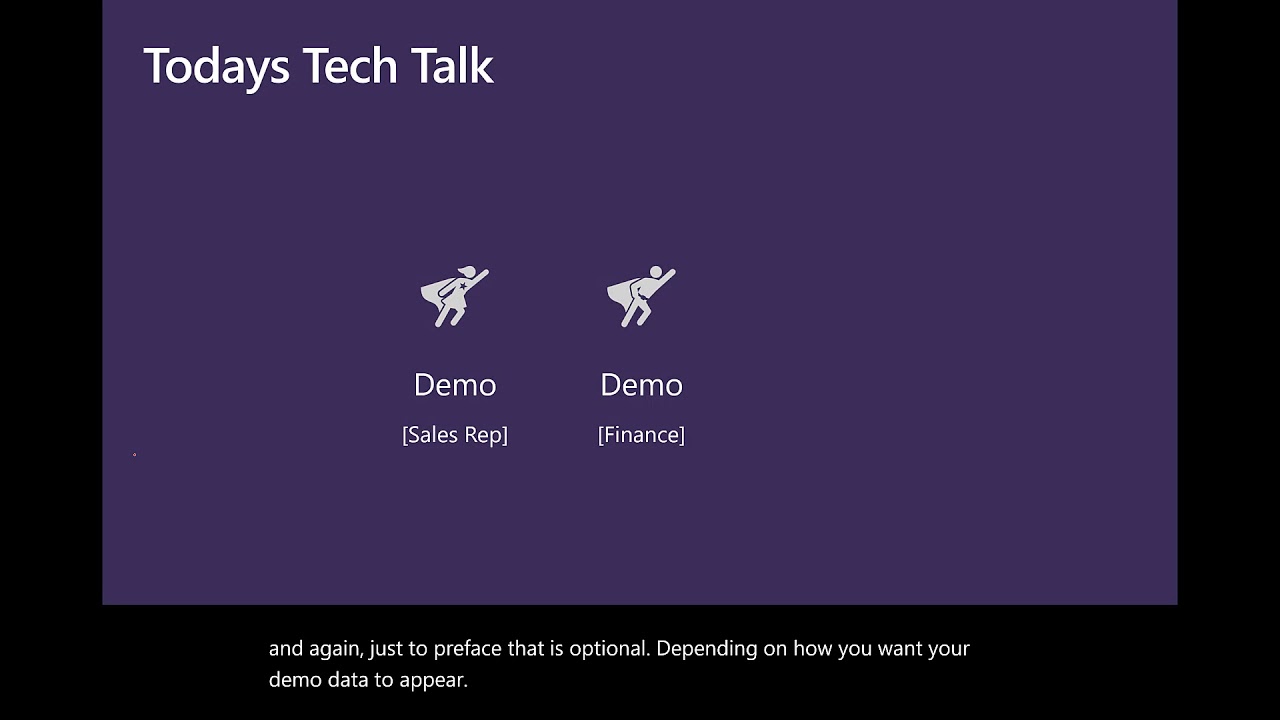 Todays Tech Talk

Demo
[Sales Rep]

Demo
[Finance]

and again, just to preface that is optional. Depending on how you want your demo data to appear.